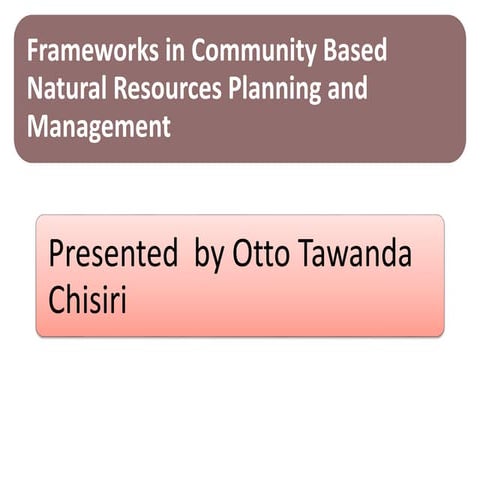 Frameworks in Community Based Natural Resources Planning and Management

Presented by Otto Tawanda Chisiri